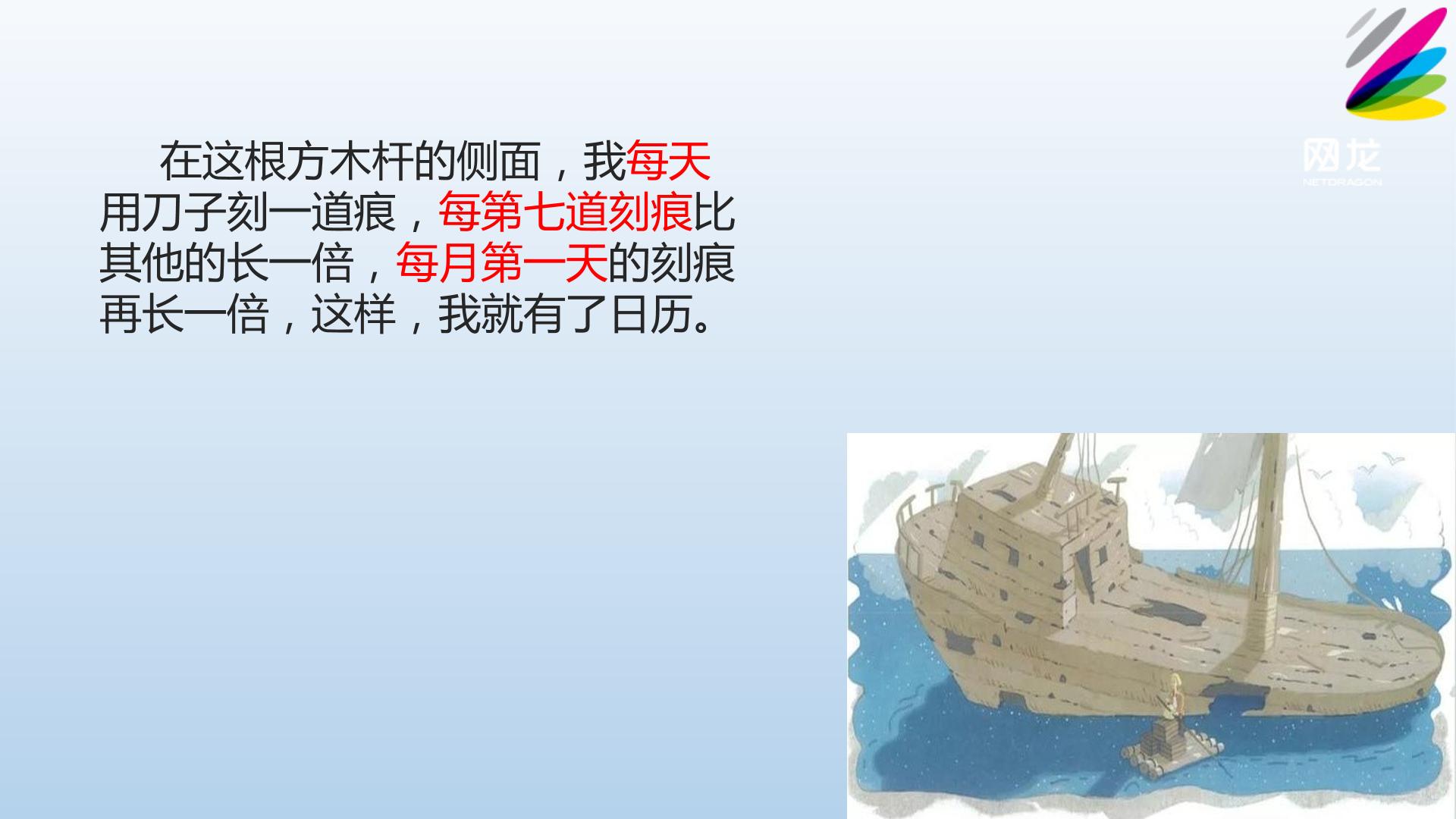 在这根方木杆的侧面，我每天用刀子刻一道痕，每第七道刻痕比其他的长一倍，每月第一天的刻痕再长一倍，这样，我就有了日历。

网龙
NETDRAGON